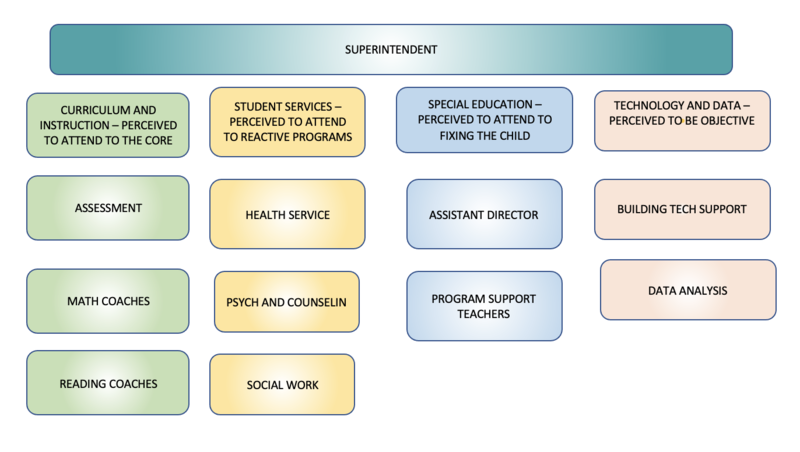 SUPERINTENDENT

CURRICULUM AND INSTRUCTION – PERCEIVED TO ATTEND TO THE CORE

ASSESSMENT

MATH COACHES

READING COACHES

STUDENT SERVICES – PERCEIVED TO ATTEND TO REACTIVE PROGRAMS

HEALTH SERVICE

PSYCH AND COUNSELIN

SOCIAL WORK

SPECIAL EDUCATION – PERCEIVED TO ATTEND TO FIXING THE CHILD

ASSISTANT DIRECTOR

PROGRAM SUPPORT TEACHERS

TECHNOLOGY AND DATA – PERCEIVED TO BE OBJECTIVE

BUILDING TECH SUPPORT

DATA ANALYSIS